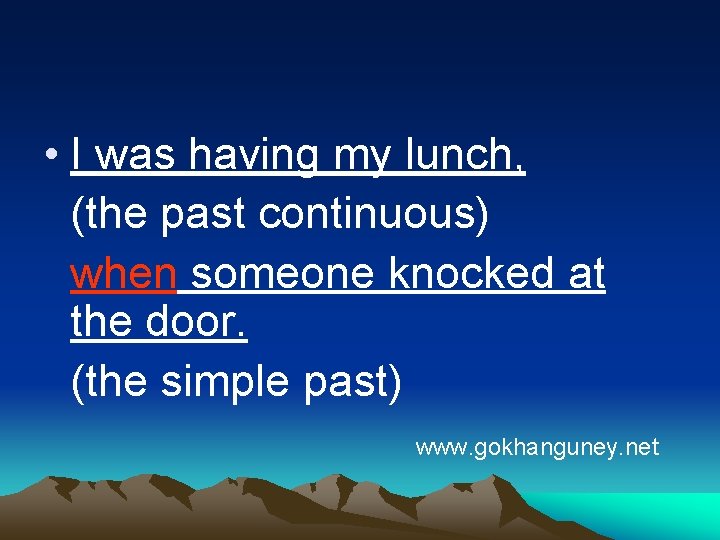 • I was having my lunch,
(the past continuous)
when someone knocked at the door.
(the simple past)

www.gokhanguney.net